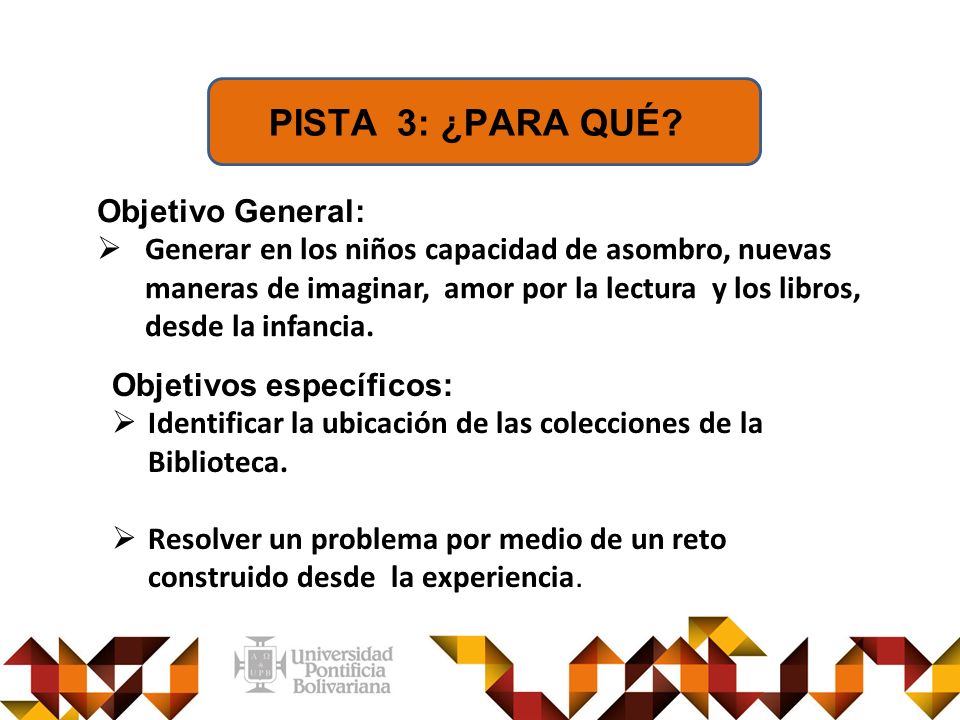 PISTA 3: ¿PARA QUÉ?

Objetivo General:
➢ Generar en los niños capacidad de asombro, nuevas maneras de imaginar, amor por la lectura y los libros, desde la infancia.

Objetivos específicos:
➢ Identificar la ubicación de las colecciones de la Biblioteca.

➢ Resolver un problema por medio de un reto construido desde la experiencia.

Universidad Pontificia Bolivariana